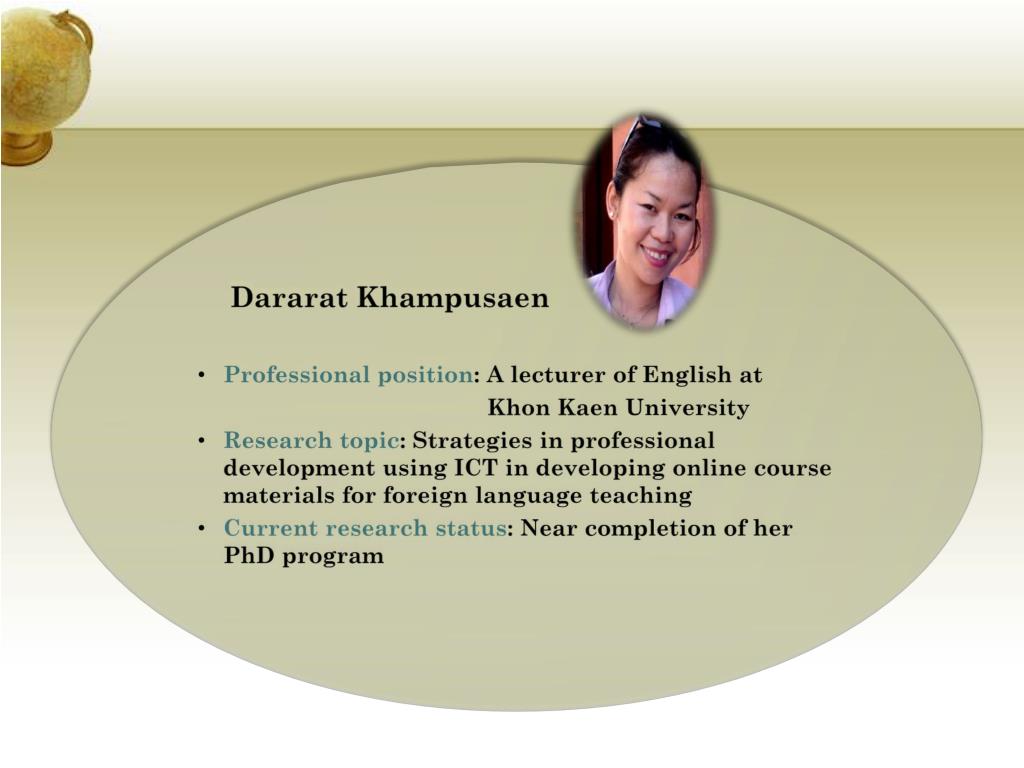 Dararat Khampusaen

• Professional position: A lecturer of English at Khon Kaen University
• Research topic: Strategies in professional development using ICT in developing online course materials for foreign language teaching
• Current research status: Near completion of her PhD program